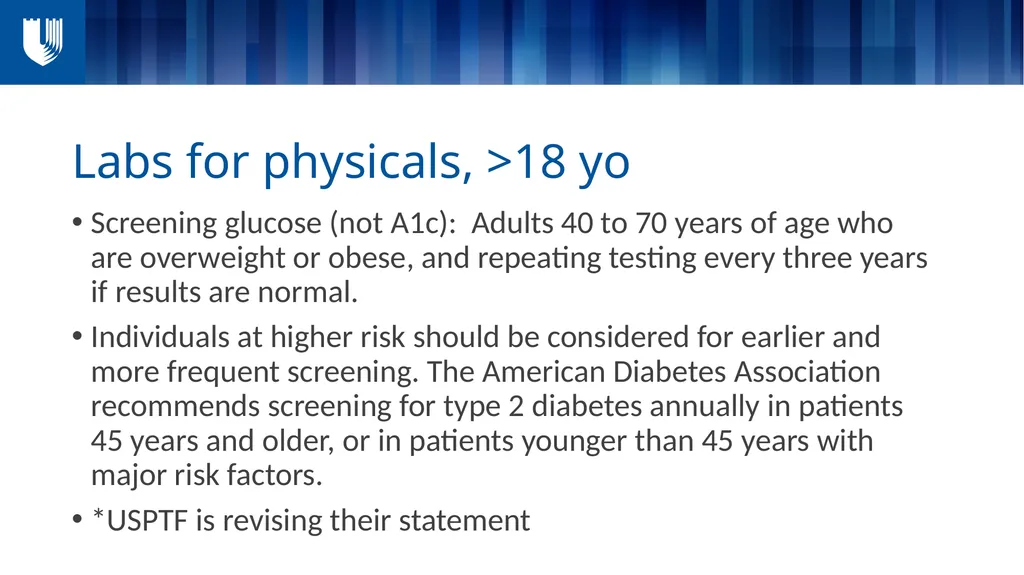 Labs for physicals, >18 yo

• Screening glucose (not A1c): Adults 40 to 70 years of age who are overweight or obese, and repeating testing every three years if results are normal.

• Individuals at higher risk should be considered for earlier and more frequent screening. The American Diabetes Association recommends screening for type 2 diabetes annually in patients 45 years and older, or in patients younger than 45 years with major risk factors.

• *USPTF is revising their statement